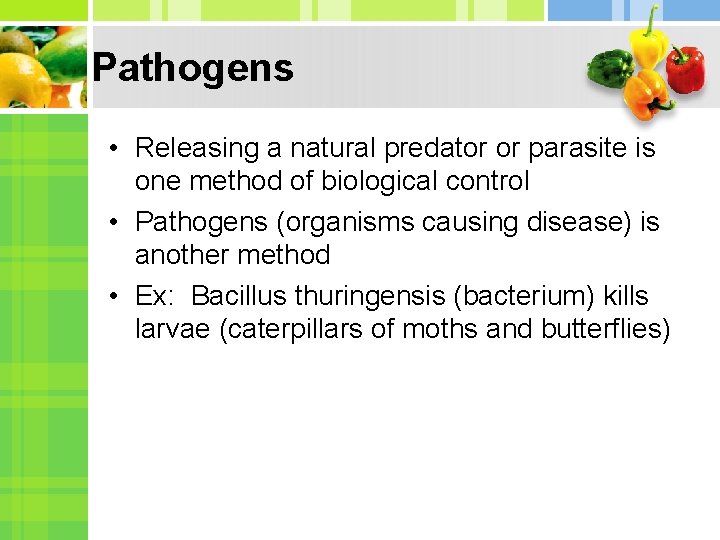 Pathogens

• Releasing a natural predator or parasite is one method of biological control

• Pathogens (organisms causing disease) is another method

• Ex:  Bacillus thuringensis (bacterium) kills larvae (caterpillars of moths and butterflies)